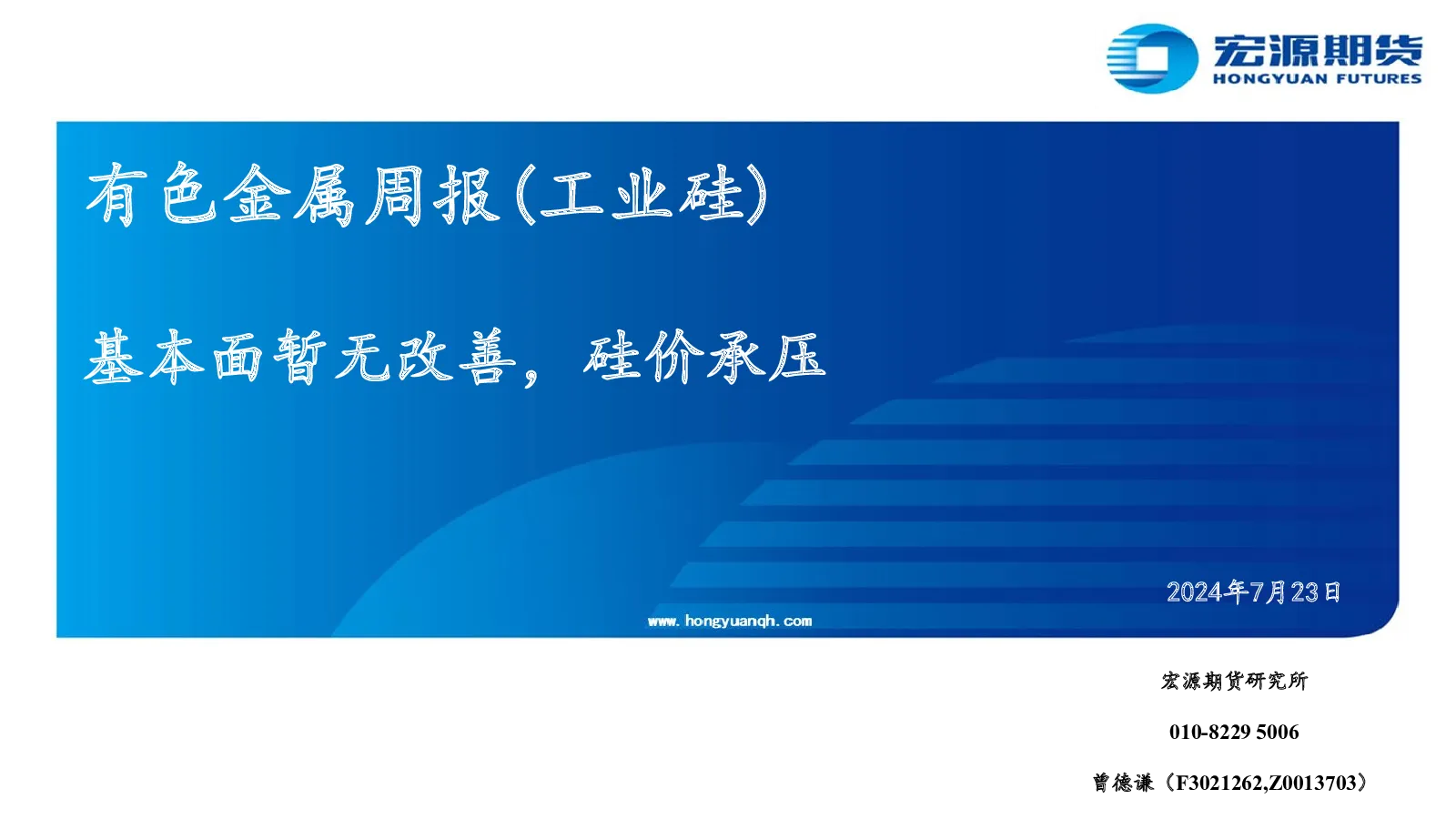 宏源期货
HONGYUAN FUTURES

有色金属周报(工业硅)

基本面暂无改善，硅价承压

2024年7月23日

www.hongyuanqh.com

宏源期货研究所

010-8229 5006

曾德谦（F3021262,Z0013703）